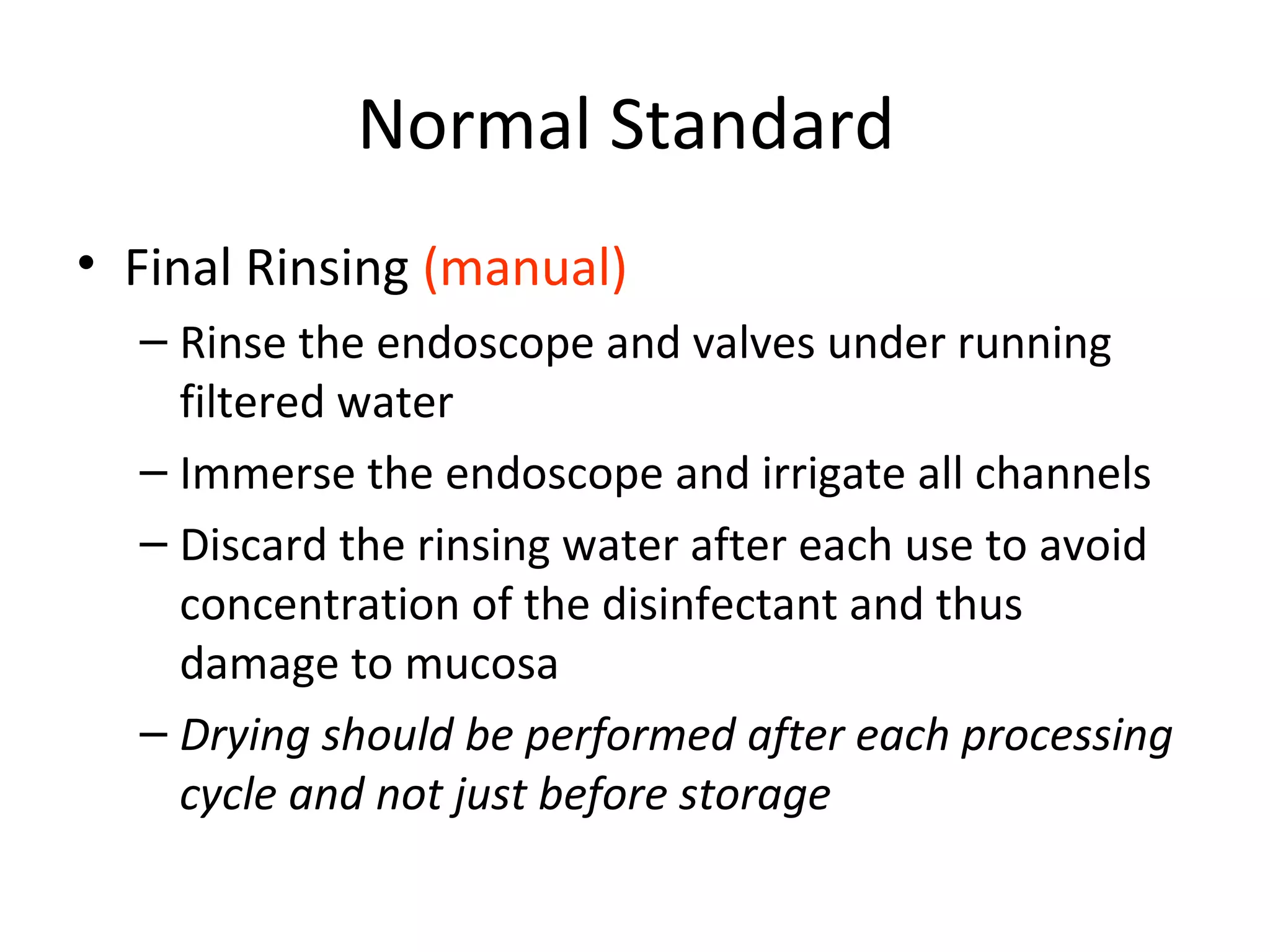 Normal Standard

• Final Rinsing (manual)

– Rinse the endoscope and valves under running filtered water

– Immerse the endoscope and irrigate all channels

– Discard the rinsing water after each use to avoid concentration of the disinfectant and thus damage to mucosa

– Drying should be performed after each processing cycle and not just before storage